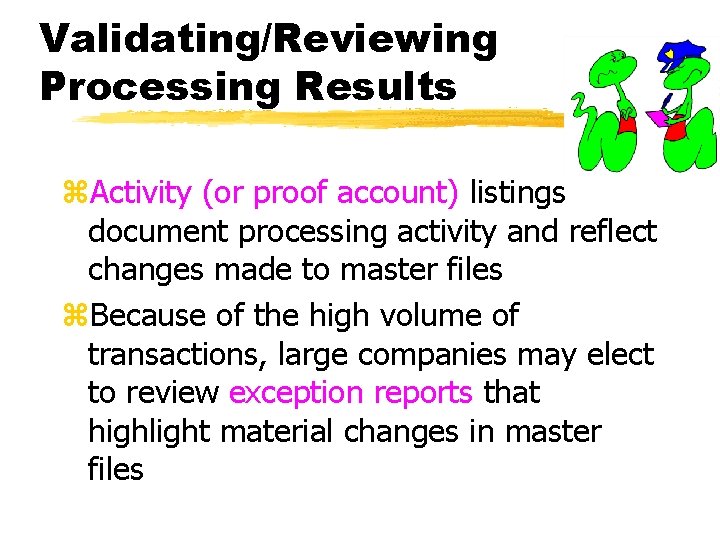 Validating/Reviewing Processing Results

⌘Activity (or proof account) listings document processing activity and reflect changes made to master files

⌘Because of the high volume of transactions, large companies may elect to review exception reports that highlight material changes in master files